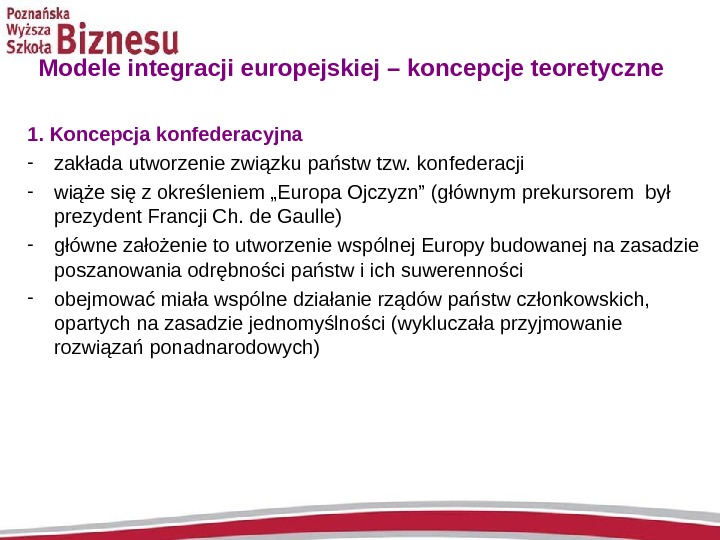 Poznańska Wyższa Szkoła Biznesu

Modele integracji europejskiej – koncepcje teoretyczne

1. Koncepcja konfederacyjna

- zakłada utworzenie związku państw tzw. konfederacji
- wiąże się z określeniem „Europa Ojczyzn” (głównym prekursorem był prezydent Francji Ch. de Gaulle)
- główne założenie to utworzenie wspólnej Europy budowanej na zasadzie poszanowania odrębności państw i ich suwerenności
- obejmować miała wspólne działanie rządów państw członkowskich, opartych na zasadzie jednomyślności (wykluczała przyjmowanie rozwiązań ponadnarodowych)